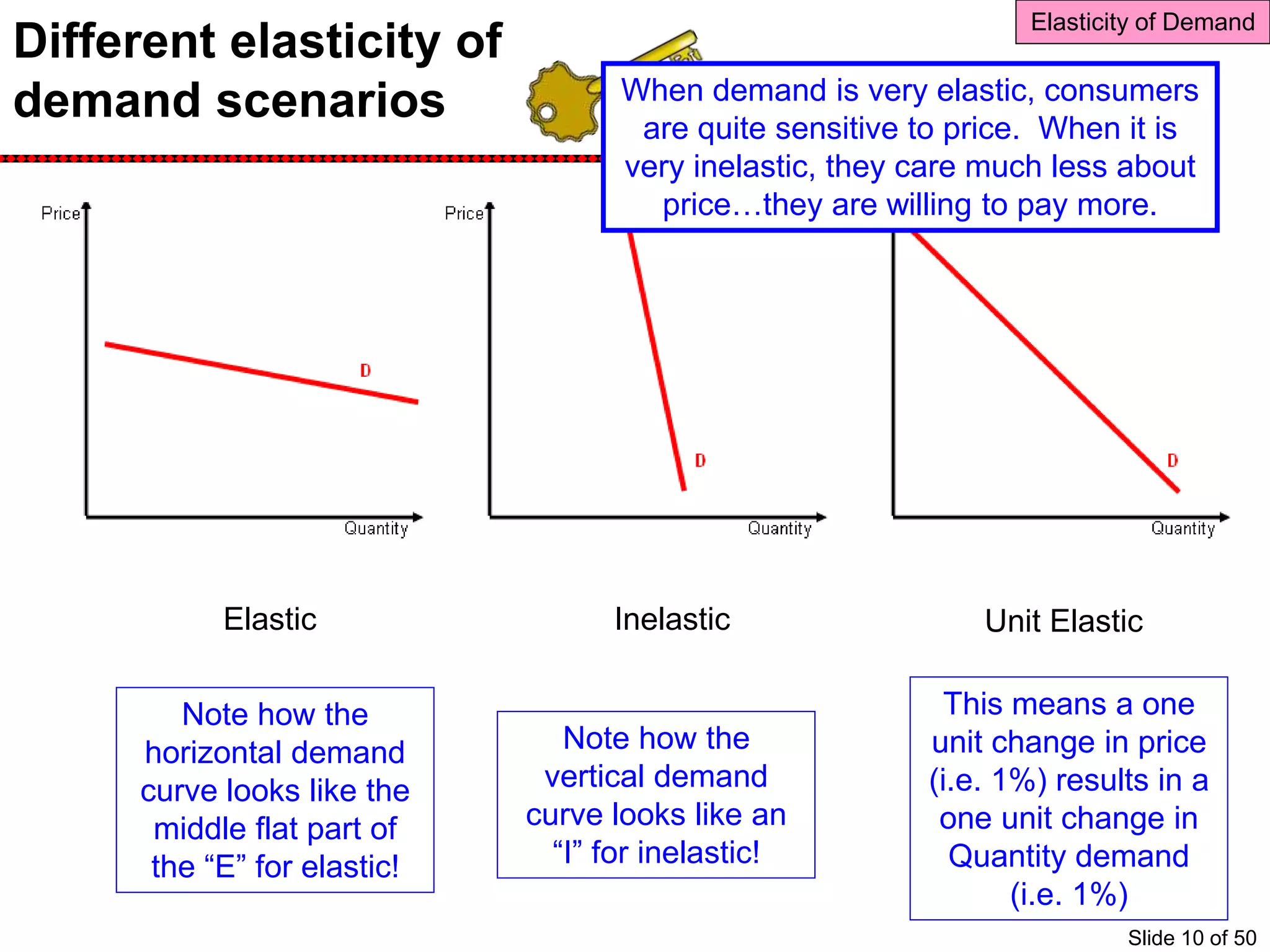 Elasticity of Demand

Different elasticity of demand scenarios

When demand is very elastic, consumers are quite sensitive to price. When it is very inelastic, they care much less about price…they are willing to pay more.

Price

D

Quantity

Price

D

Quantity

D

Quantity

Elastic

Inelastic

Unit Elastic

Note how the horizontal demand curve looks like the middle flat part of the “E” for elastic!

Note how the vertical demand curve looks like an “I” for inelastic!

This means a one unit change in price (i.e. 1%) results in a one unit change in Quantity demand (i.e. 1%)

Slide 10 of 50